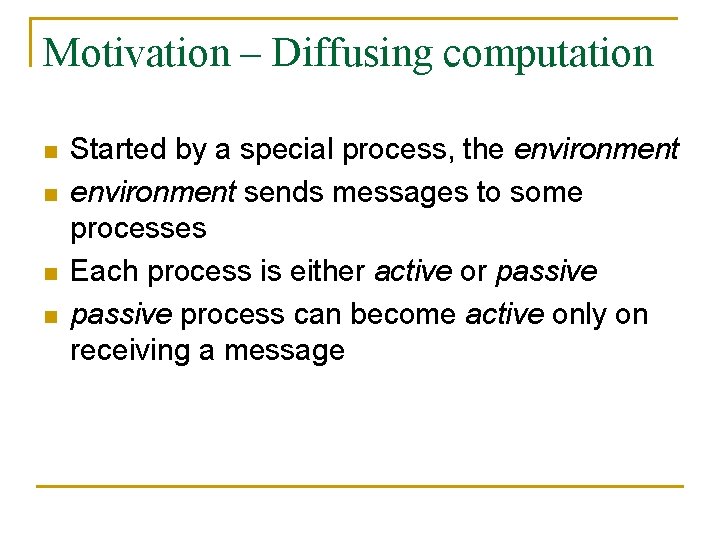 Motivation – Diffusing computation

- Started by a special process, the environment
- environment sends messages to some processes
- Each process is either active or passive
- passive process can become active only on receiving a message